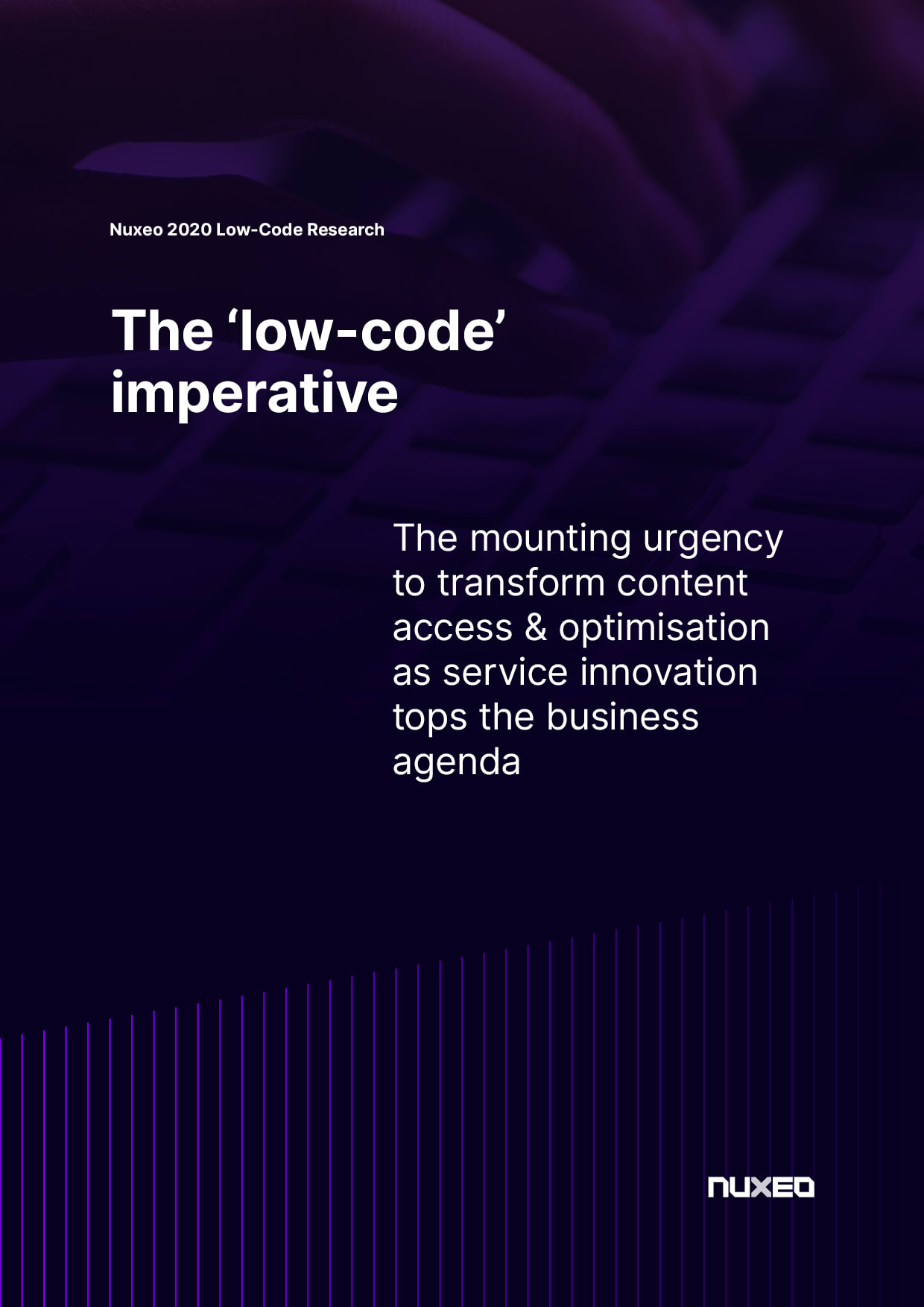 Nuxeo 2020 Low-Code Research

The ‘low-code’ imperative

The mounting urgency to transform content access & optimisation as service innovation tops the business agenda

NUXEO